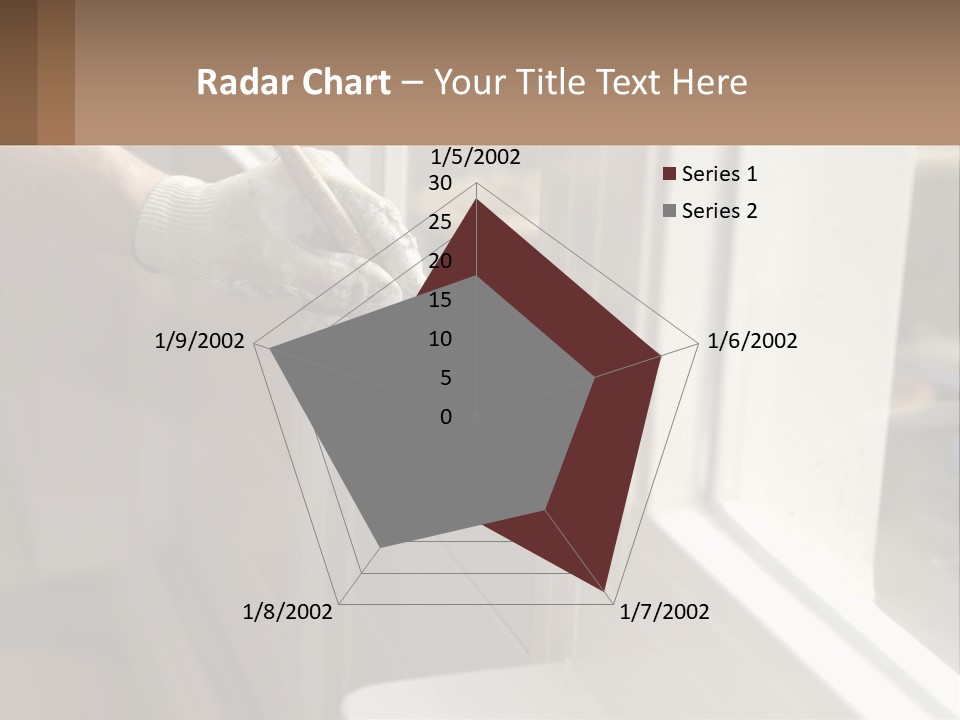 Radar Chart – Your Title Text Here

1/5/2002
30
25
20
15
10
5
0

Series 1
Series 2

1/6/2002
1/7/2002
1/8/2002
1/9/2002